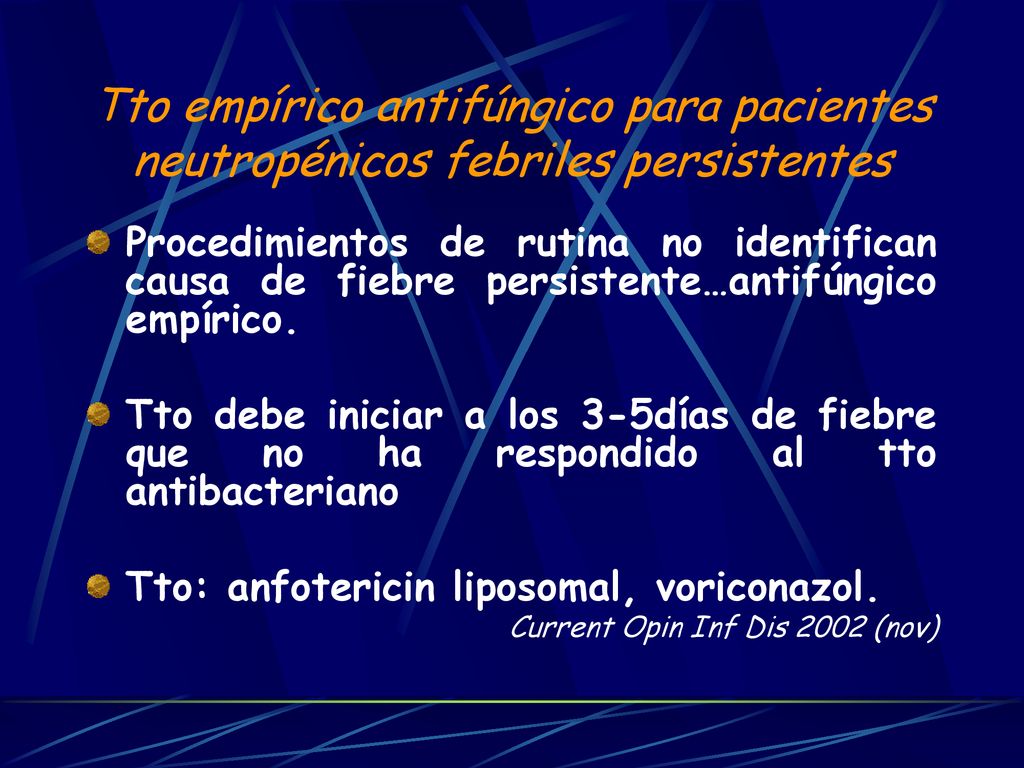 Tto empírico antifúngico para pacientes neutropénicos febriles persistentes

Procedimientos de rutina no identifican causa de fiebre persistente…antifúngico empírico.

Tto debe iniciar a los 3-5días de fiebre que no ha respondido al tto antibacteriano

Tto: anfotericin liposomal, voriconazol.

Current Opin Inf Dis 2002 (nov)